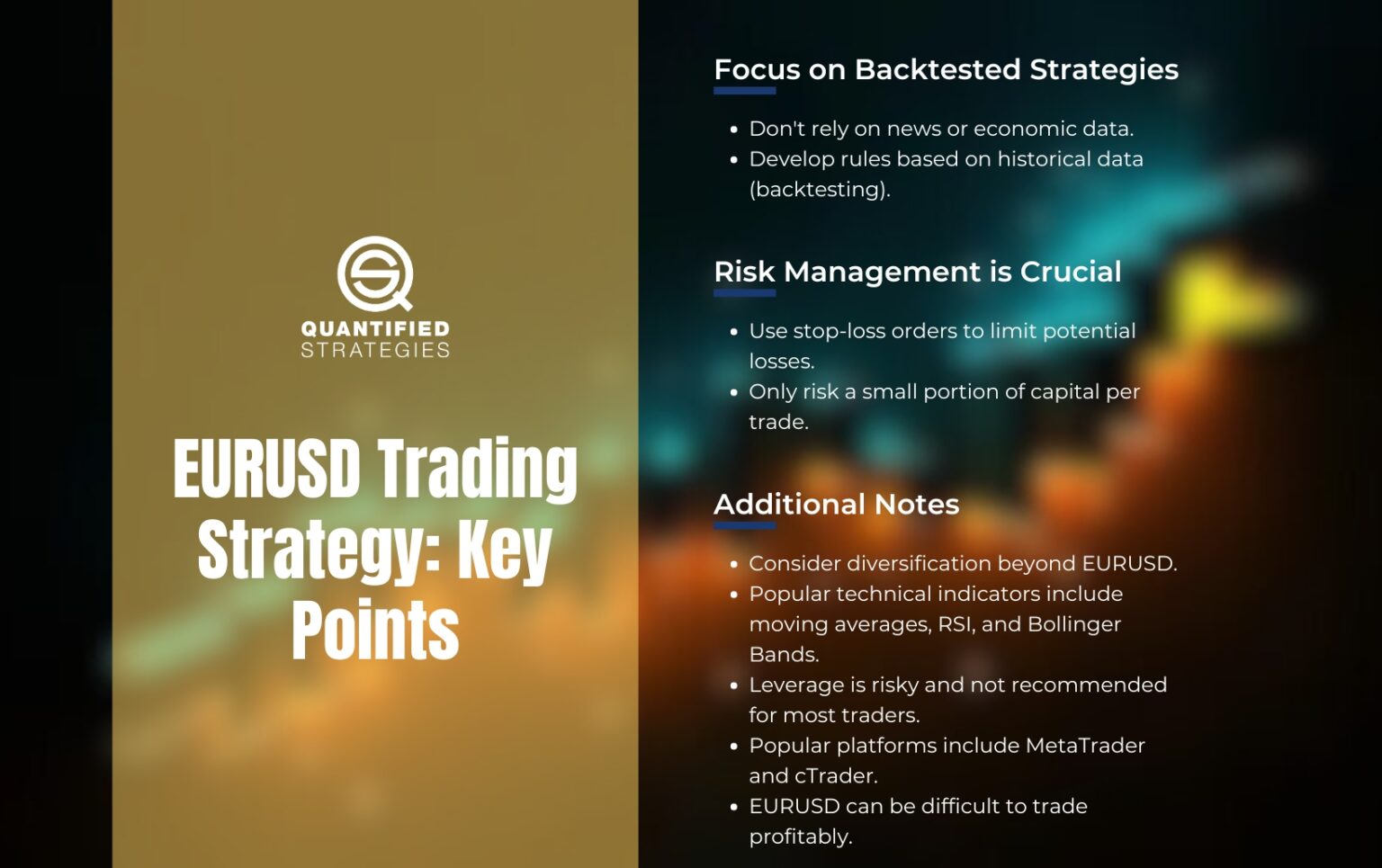 QUANTIFIED STRATEGIES

EURUSD Trading Strategy: Key Points

Focus on Backtested Strategies

- Don't rely on news or economic data.
- Develop rules based on historical data (backtesting).

Risk Management is Crucial

- Use stop-loss orders to limit potential losses.
- Only risk a small portion of capital per trade.

Additional Notes

- Consider diversification beyond EURUSD.
- Popular technical indicators include moving averages, RSI, and Bollinger Bands.
- Leverage is risky and not recommended for most traders.
- Popular platforms include MetaTrader and cTrader.
- EURUSD can be difficult to trade profitably.